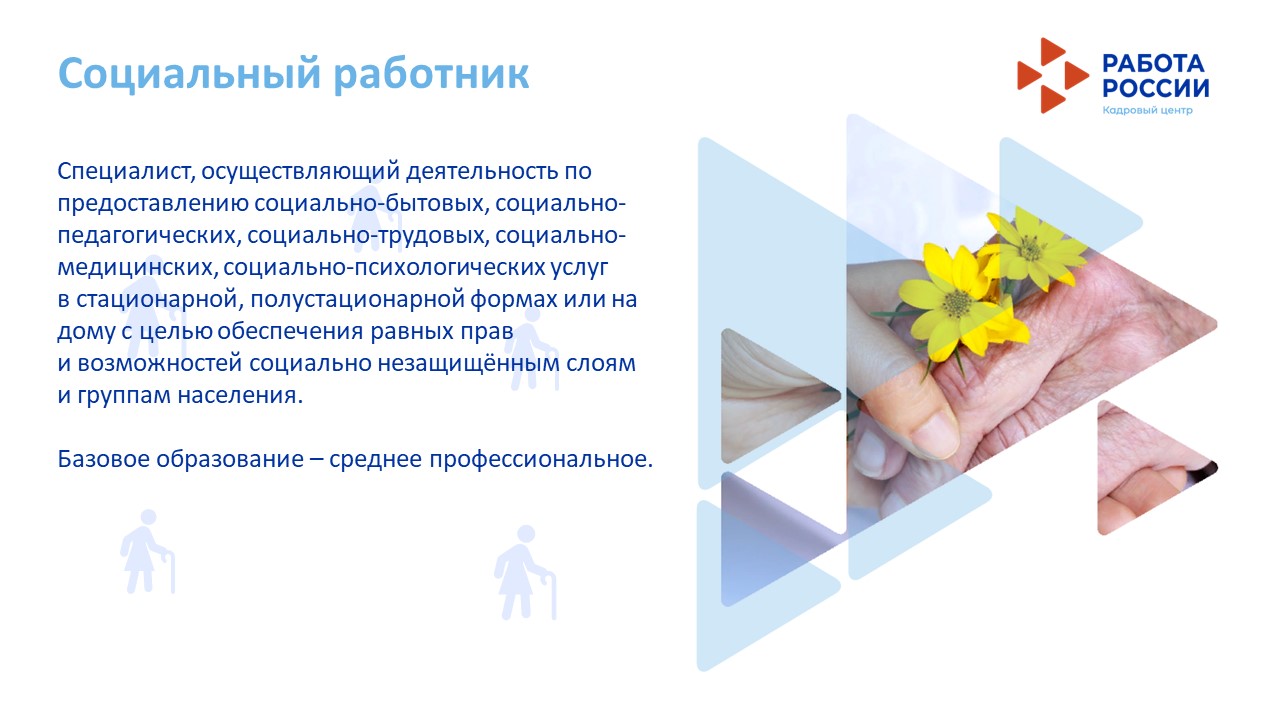 Социальный работник

РАБОТА РОССИИ
Кадровый центр

Специалист, осуществляющий деятельность по предоставлению социально-бытовых, социально-педагогических, социально-трудовых, социально-медицинских, социально-психологических услуг в стационарной, полустационарной формах или на дому с целью обеспечения равных прав и возможностей социально незащищённым слоям и группам населения.

Базовое образование – среднее профессиональное.